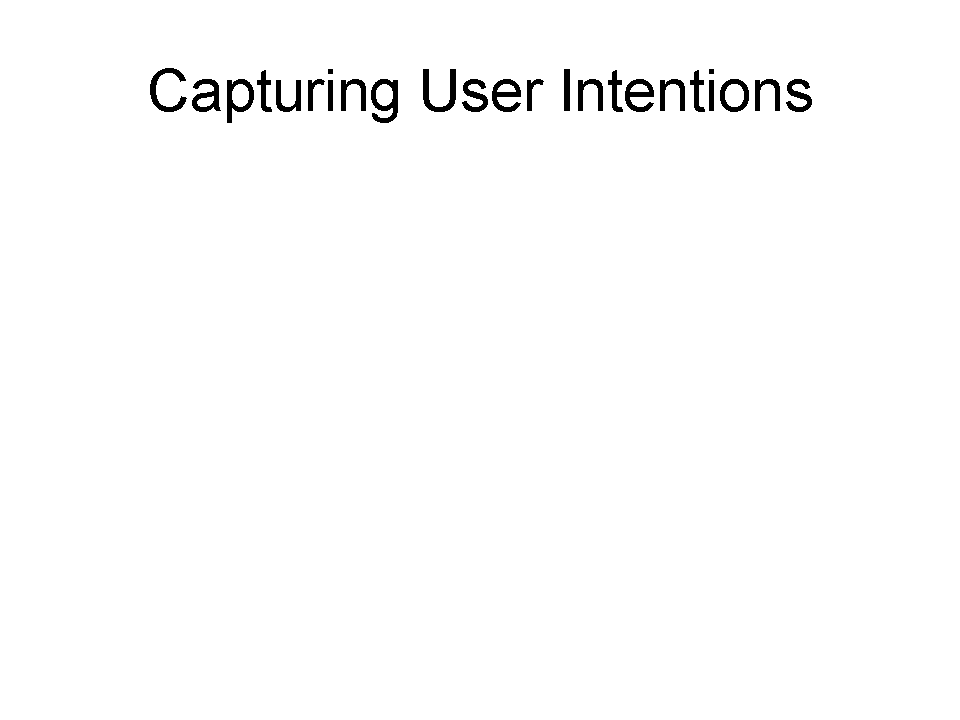 Capturing User Intentions